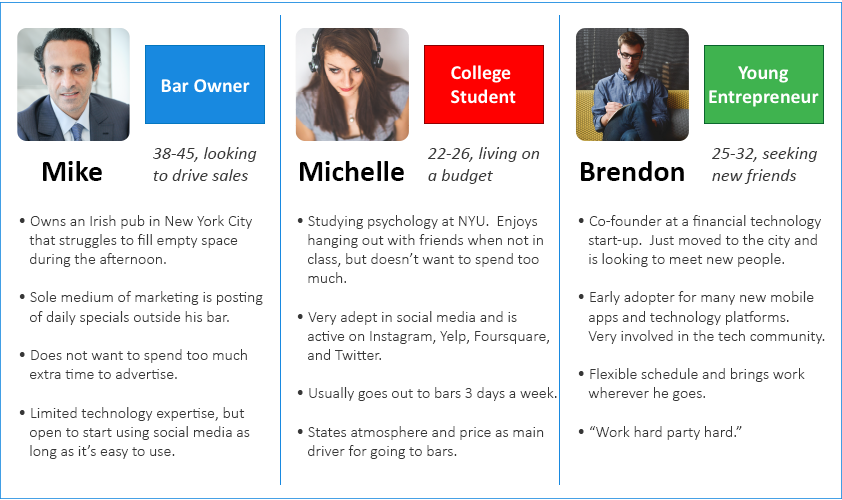 Bar Owner

Mike

38-45, looking to drive sales

• Owns an Irish pub in New York City that struggles to fill empty space during the afternoon.

• Sole medium of marketing is posting of daily specials outside his bar.

• Does not want to spend too much extra time to advertise.

• Limited technology expertise, but open to start using social media as long as it's easy to use.

College Student

Michelle

22-26, living on a budget

• Studying psychology at NYU. Enjoys hanging out with friends when not in class, but doesn't want to spend too much.

• Very adept in social media and is active on Instagram, Yelp, Foursquare, and Twitter.

• Usually goes out to bars 3 days a week.

• States atmosphere and price as main driver for going to bars.

Young Entrepreneur

Brendon

25-32, seeking new friends

• Co-founder at a financial technology start-up. Just moved to the city and is looking to meet new people.

• Early adopter for many new mobile apps and technology platforms. Very involved in the tech community.

• Flexible schedule and brings work wherever he goes.

• "Work hard party hard."